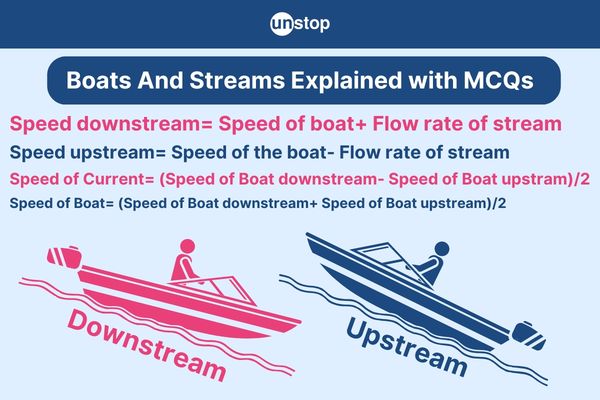 unstop

Boats And Streams Explained with MCQs

Speed downstream= Speed of boat+ Flow rate of stream

Speed upstream= Speed of the boat- Flow rate of stream

Speed of Current= (Speed of Boat downstream- Speed of Boat upstram)/2

Speed of Boat= (Speed of Boat downstream+ Speed of Boat upstream)/2

Downstream

Upstream